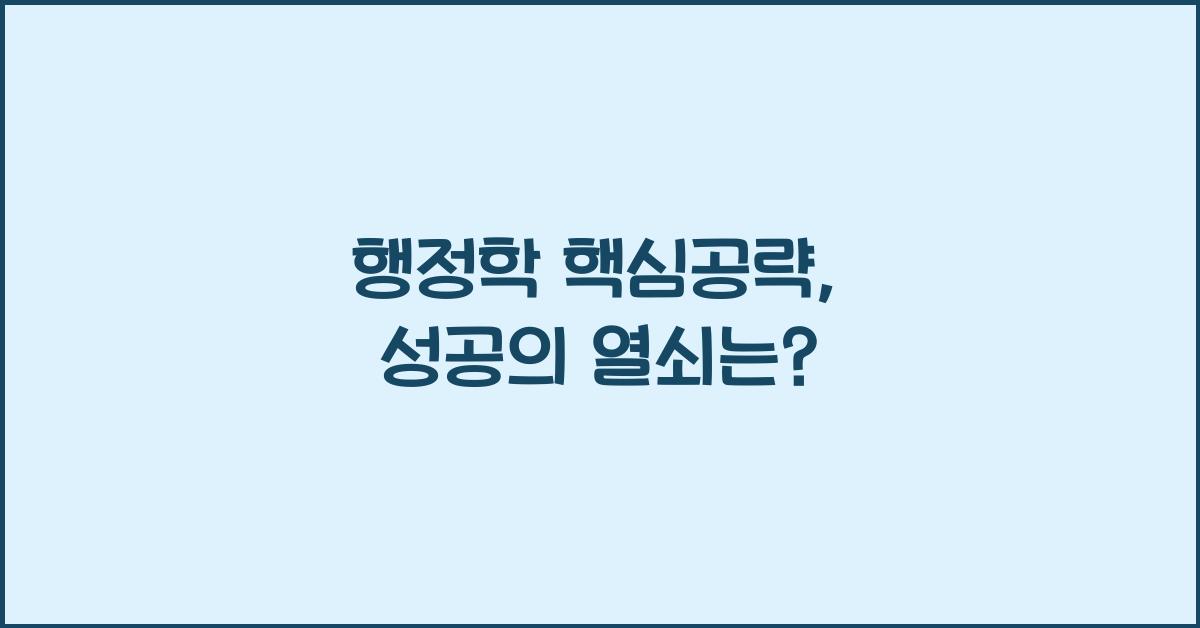 행정학 핵심공략,
성공의 열쇠는?